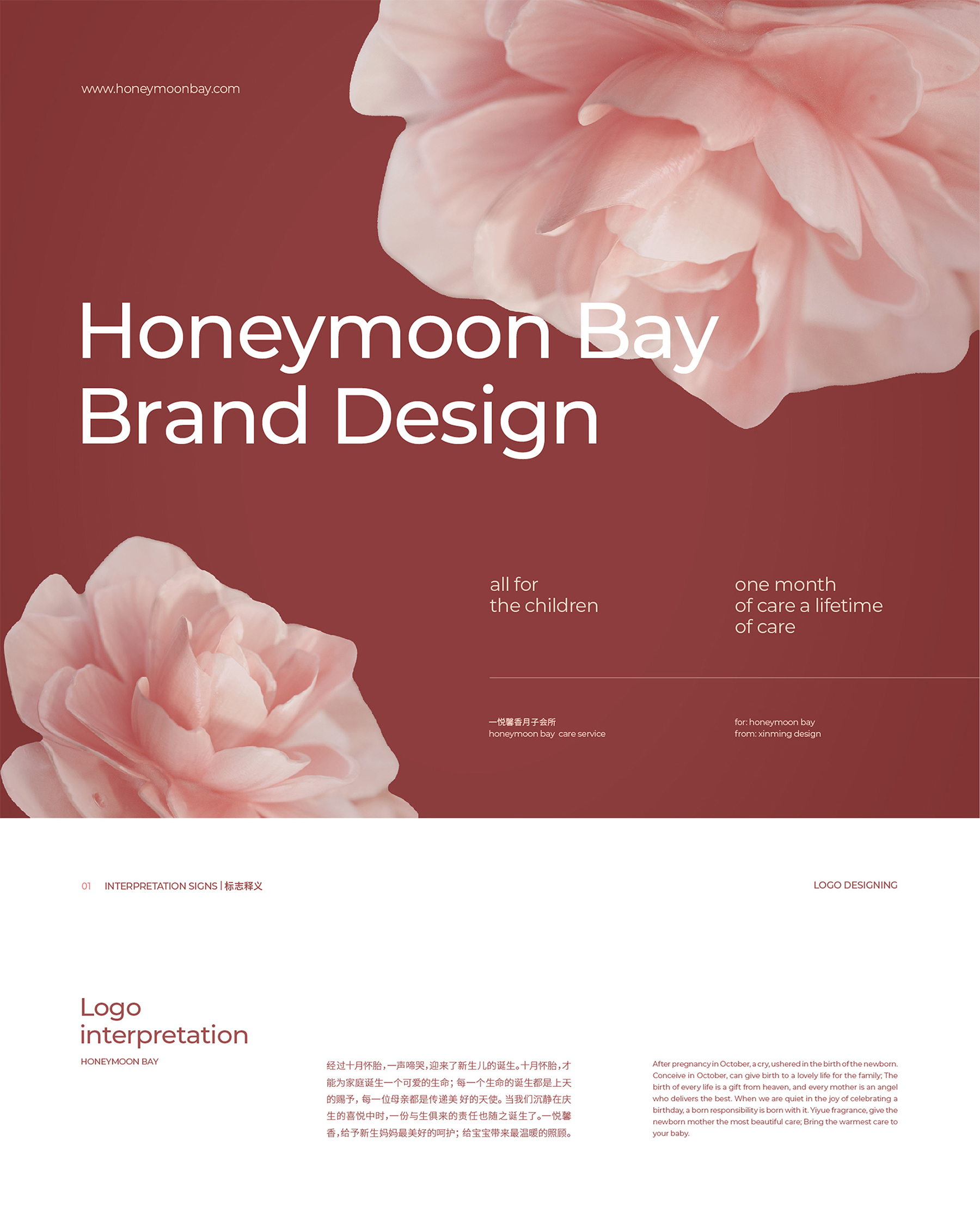 www.honeymoonbay.com

Honeymoon Bay
Brand Design

all for
the children

one month
of care a lifetime
of care

一悦馨香月子会所
honeymoon bay care service

for: honeymoon bay
from: xinming design

01 INTERPRETATION SIGNS | 标志释义

LOGO DESIGNING

Logo
interpretation
HONEYMOON BAY

经过十月怀胎，一声啼哭，迎来了新生儿的诞生。十月怀胎，才能为家庭诞生一个可爱的生命；每一个生命的诞生都是上天的赐予，每一位母亲都是传递美 好的天使。当我们沉静在庆生的喜悦中时，一份与生俱来的责任也随之诞生了。一悦馨香，给予新生妈妈最美好的呵护；给宝宝带来最温暖的照顾。

After pregnancy in October, a cry, ushered in the birth of the newborn. Conceive in October, can give birth to a lovely life for the family; The birth of every life is a gift from heaven, and every mother is an angel who delivers the best. When we are quiet in the joy of celebrating a birthday, a born responsibility is born with it. Yiyue fragrance, give the newborn mother the most beautiful care; Bring the warmest care to your baby.